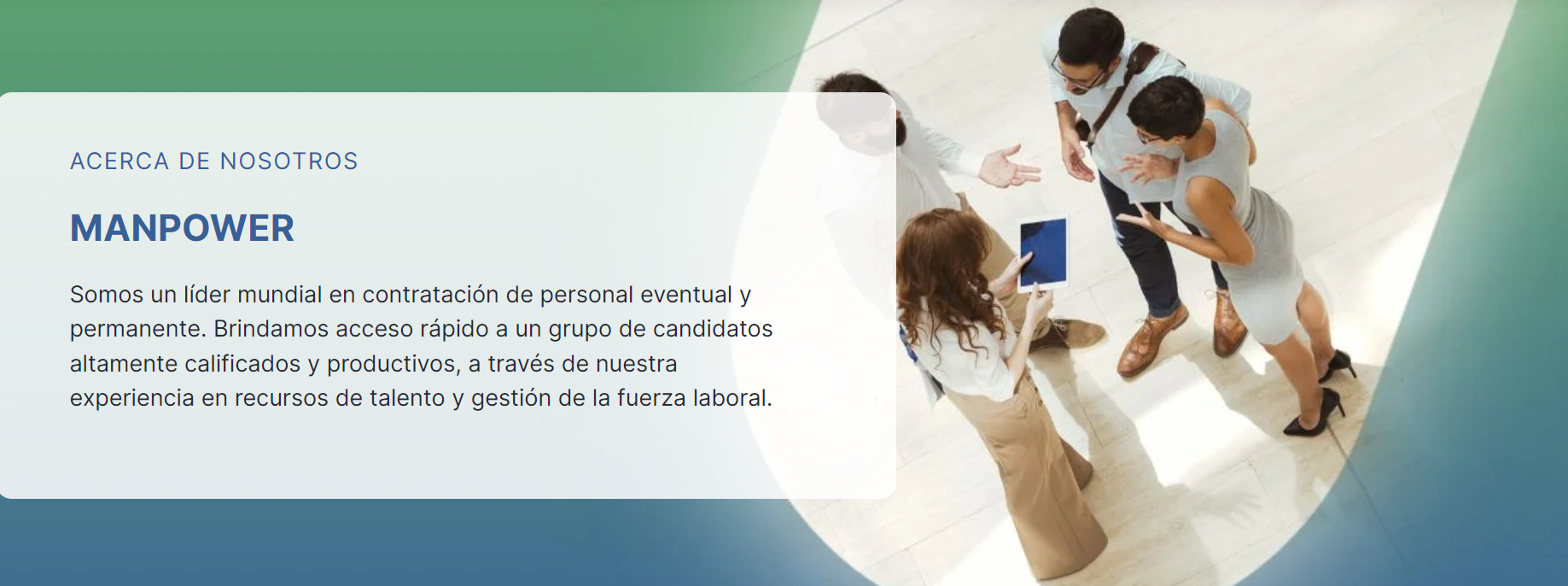 ACERCA DE NOSOTROS

MANPOWER

Somos un líder mundial en contratación de personal eventual y permanente. Brindamos acceso rápido a un grupo de candidatos altamente calificados y productivos, a través de nuestra experiencia en recursos de talento y gestión de la fuerza laboral.